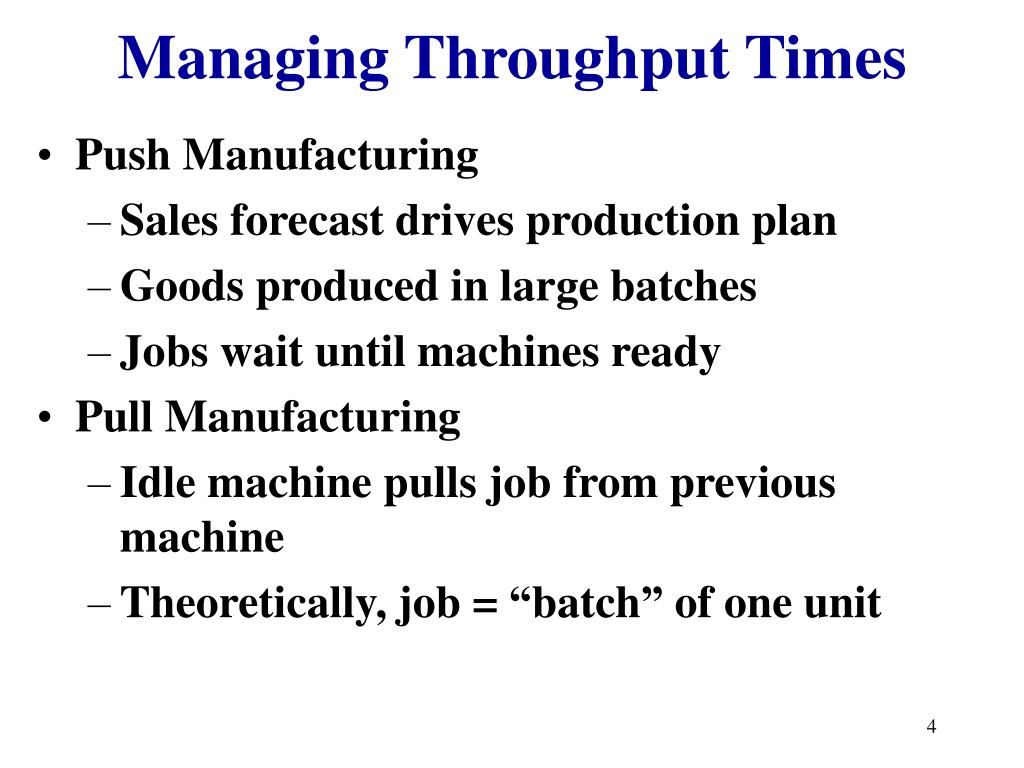 Managing Throughput Times

• Push Manufacturing
– Sales forecast drives production plan
– Goods produced in large batches
– Jobs wait until machines ready
• Pull Manufacturing
– Idle machine pulls job from previous machine
– Theoretically, job = “batch” of one unit

4